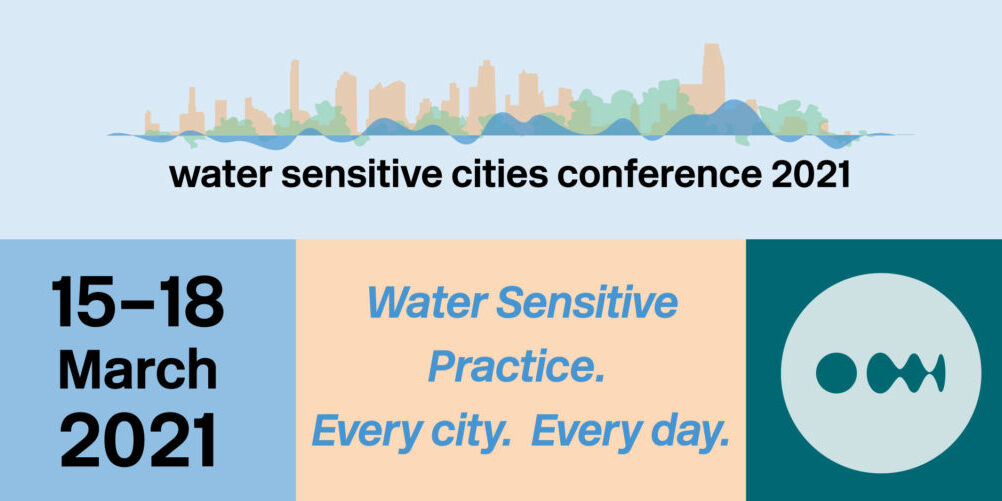 water sensitive cities conference 2021

15–18 March 2021

Water Sensitive Practice. Every city. Every day.